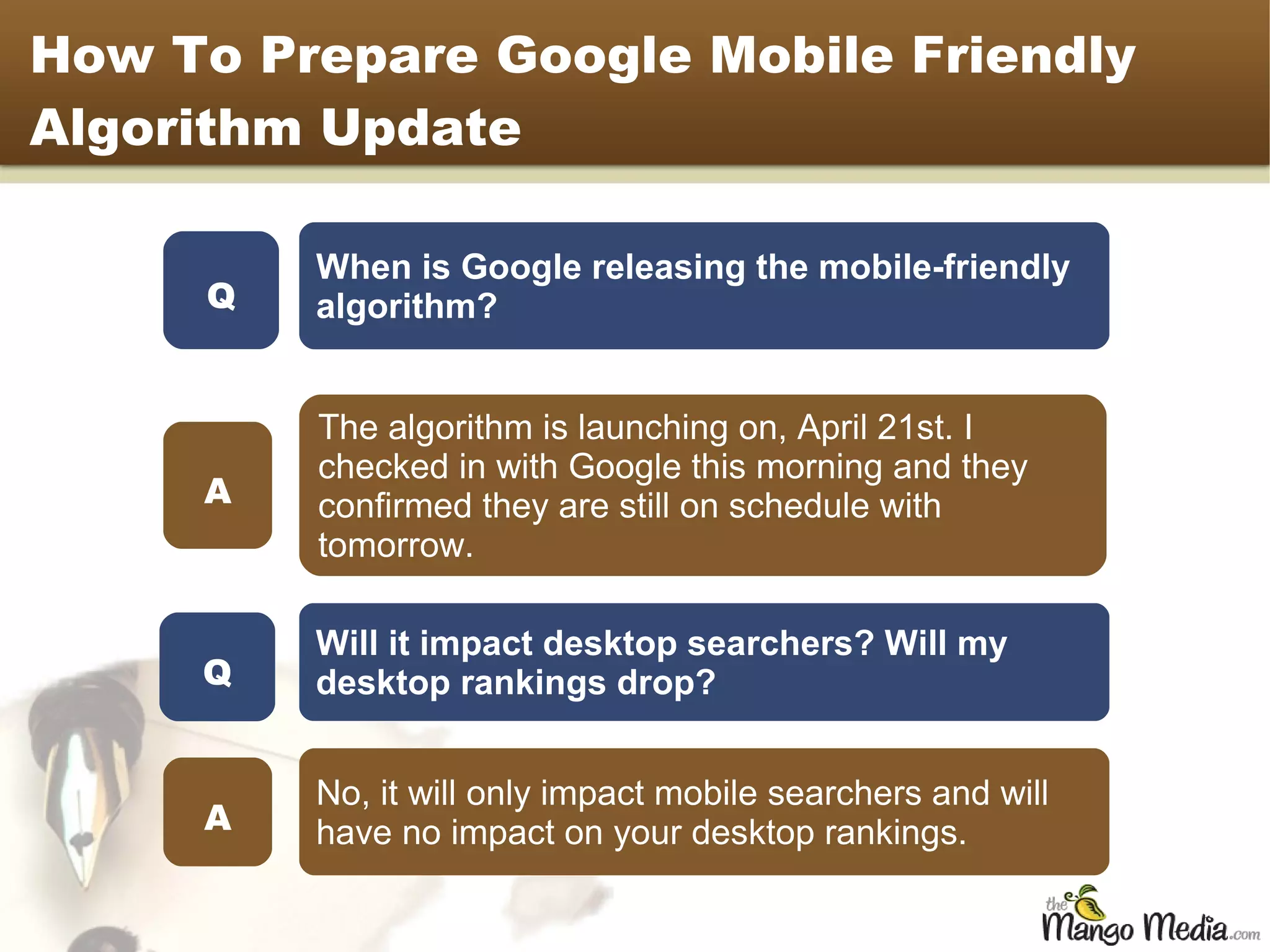 How To Prepare Google Mobile Friendly Algorithm Update

Q

When is Google releasing the mobile-friendly algorithm?

A

The algorithm is launching on, April 21st. I checked in with Google this morning and they confirmed they are still on schedule with tomorrow.

Q

Will it impact desktop searchers? Will my desktop rankings drop?

A

No, it will only impact mobile searchers and will have no impact on your desktop rankings.

the Mango Media.com